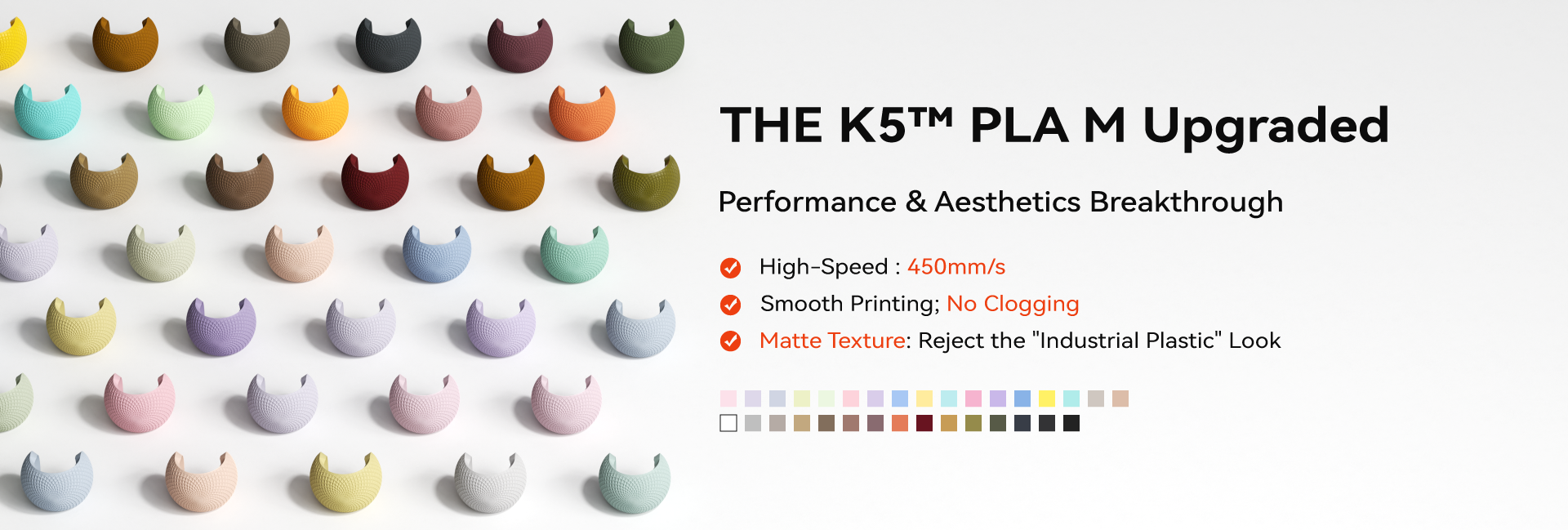 THE K5™ PLA M Upgraded

Performance & Aesthetics Breakthrough

High-Speed : 450mm/s
Smooth Printing; No Clogging
Matte Texture: Reject the "Industrial Plastic" Look